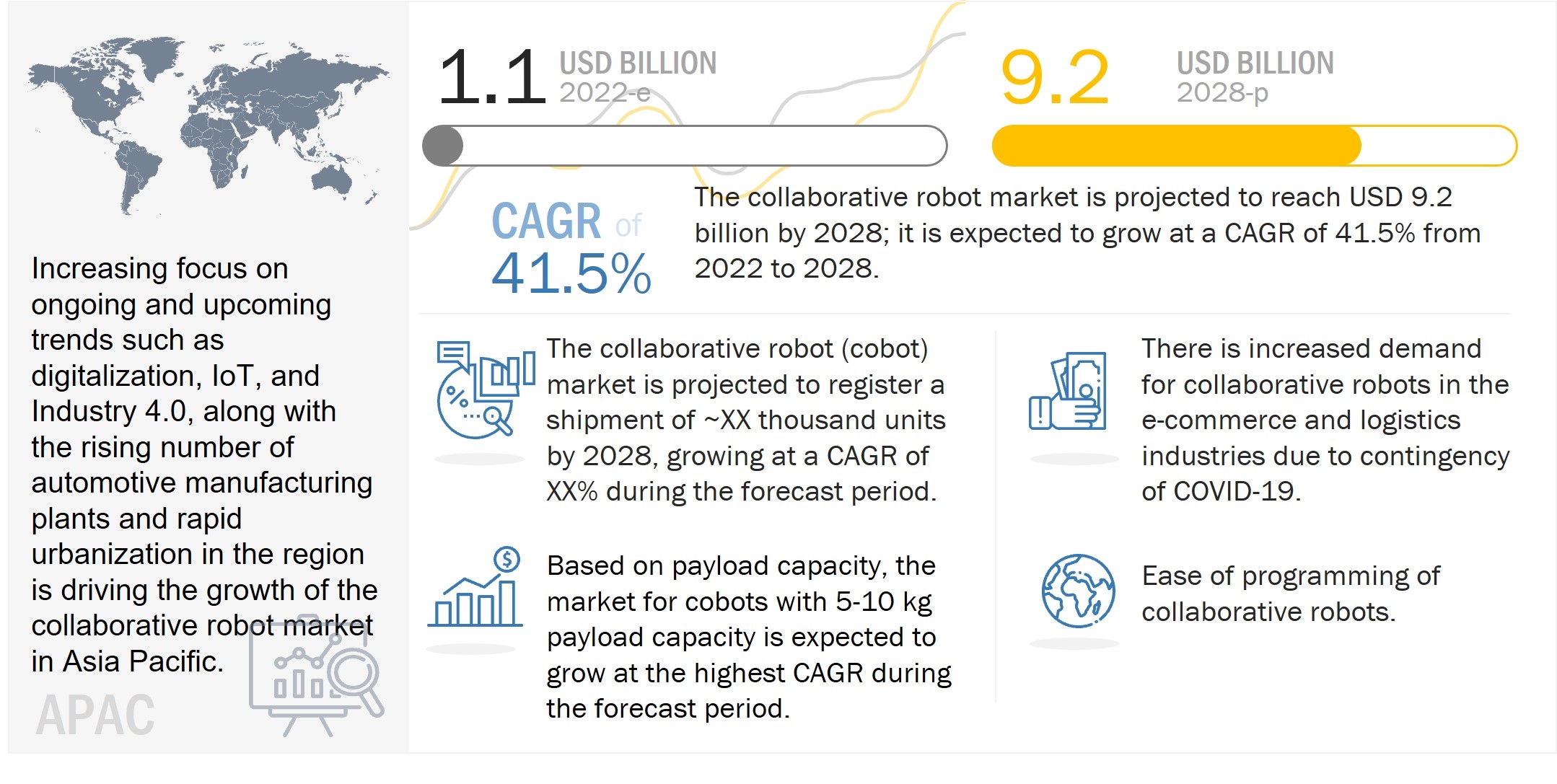 Increasing focus on ongoing and upcoming trends such as digitalization, IoT, and Industry 4.0, along with the rising number of automotive manufacturing plants and rapid urbanization in the region is driving the growth of the collaborative robot market in Asia Pacific.

APAC

1.1 USD BILLION 2022-e

9.2 USD BILLION 2028-p

CAGR of 41.5%

The collaborative robot market is projected to reach USD 9.2 billion by 2028; it is expected to grow at a CAGR of 41.5% from 2022 to 2028.

The collaborative robot (cobot) market is projected to register a shipment of ~XX thousand units by 2028, growing at a CAGR of XX% during the forecast period.

Based on payload capacity, the market for cobots with 5-10 kg payload capacity is expected to grow at the highest CAGR during the forecast period.

There is increased demand for collaborative robots in the e-commerce and logistics industries due to contingency of COVID-19.

Ease of programming of collaborative robots.